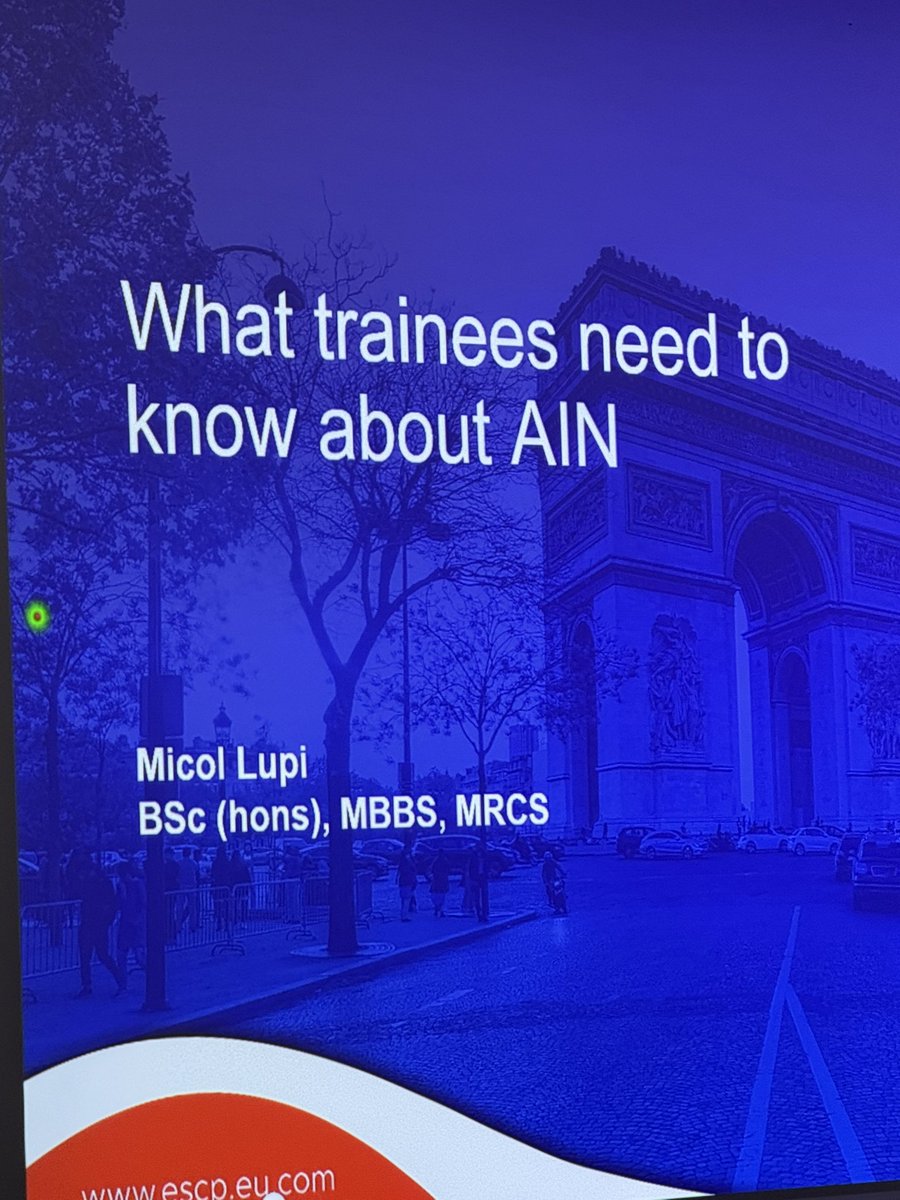 What trainees need to know about AIN

Micol Lupi
BSc (hons), MBBS, MRCS

www.escp.eu.com